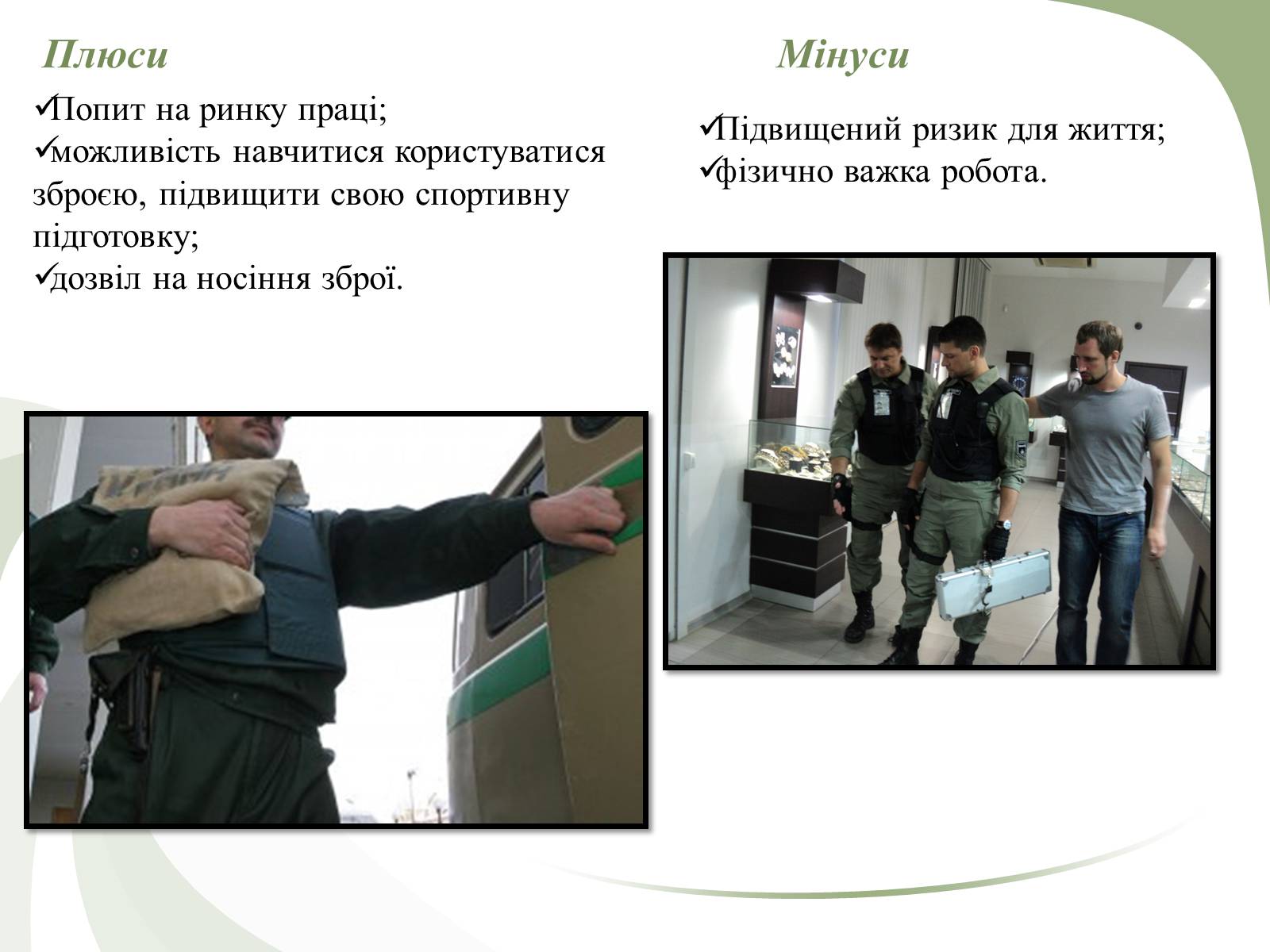 Плюси

✓Попит на ринку праці;
✓можливість навчитися користуватися зброєю, підвищити свою спортивну підготовку;
✓дозвіл на носіння зброї.

Мінуси

✓Підвищений ризик для життя;
✓фізично важка робота.